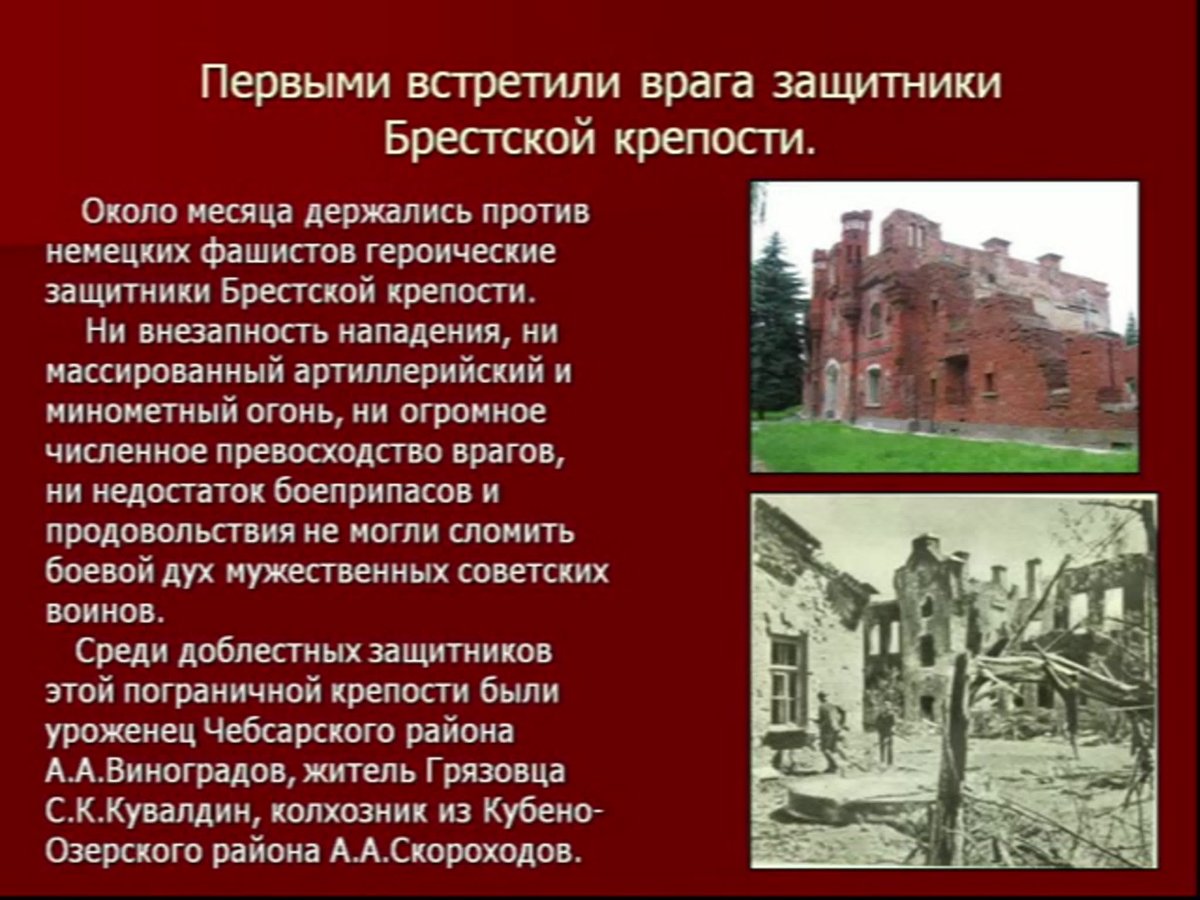 Первыми встретили врага защитники Брестской крепости.

Около месяца держались против немецких фашистов героические защитники Брестской крепости.

Ни внезапность нападения, ни массированный артиллерийский и минометный огонь, ни огромное численное превосходство врагов, ни недостаток боеприпасов и продовольствия не могли сломить боевой дух мужественных советских воинов.

Среди доблестных защитников этой пограничной крепости были уроженец Чебсарского района А.А.Виноградов, житель Грязовца С.К.Кувалдин, колхозник из Кубено-Озерского района А.А.Скороходов.